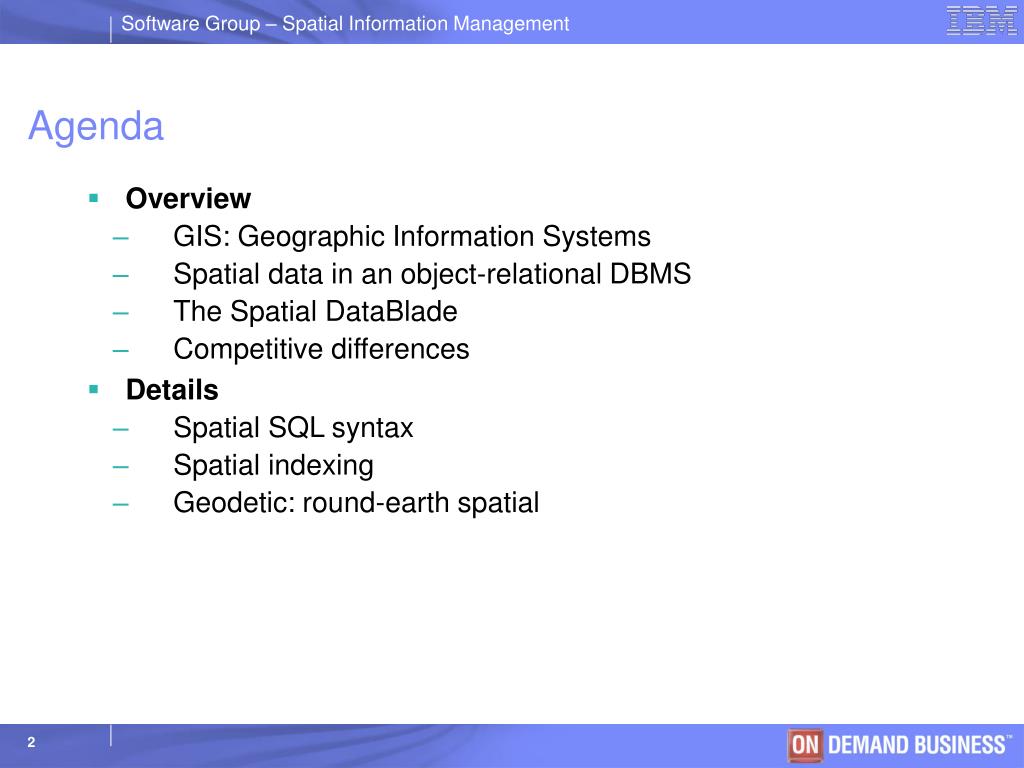 Software Group – Spatial Information Management

IBM

Agenda

▪ Overview
– GIS: Geographic Information Systems
– Spatial data in an object-relational DBMS
– The Spatial DataBlade
– Competitive differences

▪ Details
– Spatial SQL syntax
– Spatial indexing
– Geodetic: round-earth spatial

2

ON DEMAND BUSINESS™